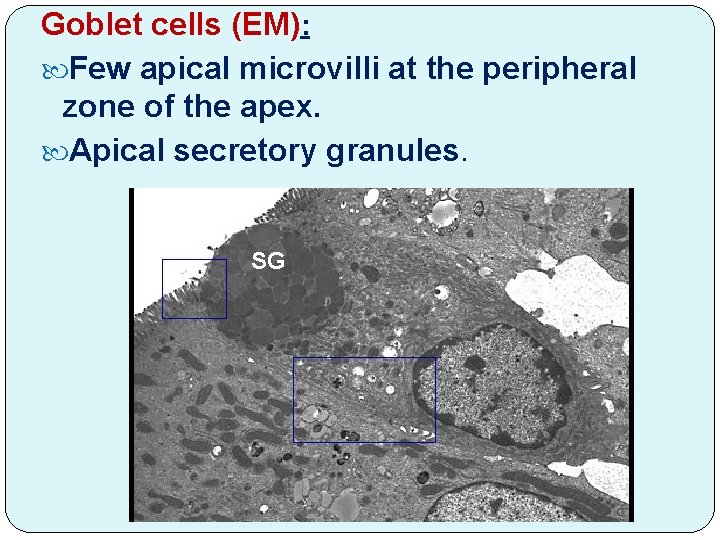 Goblet cells (EM):

Few apical microvilli at the peripheral zone of the apex.

Apical secretory granules.

SG